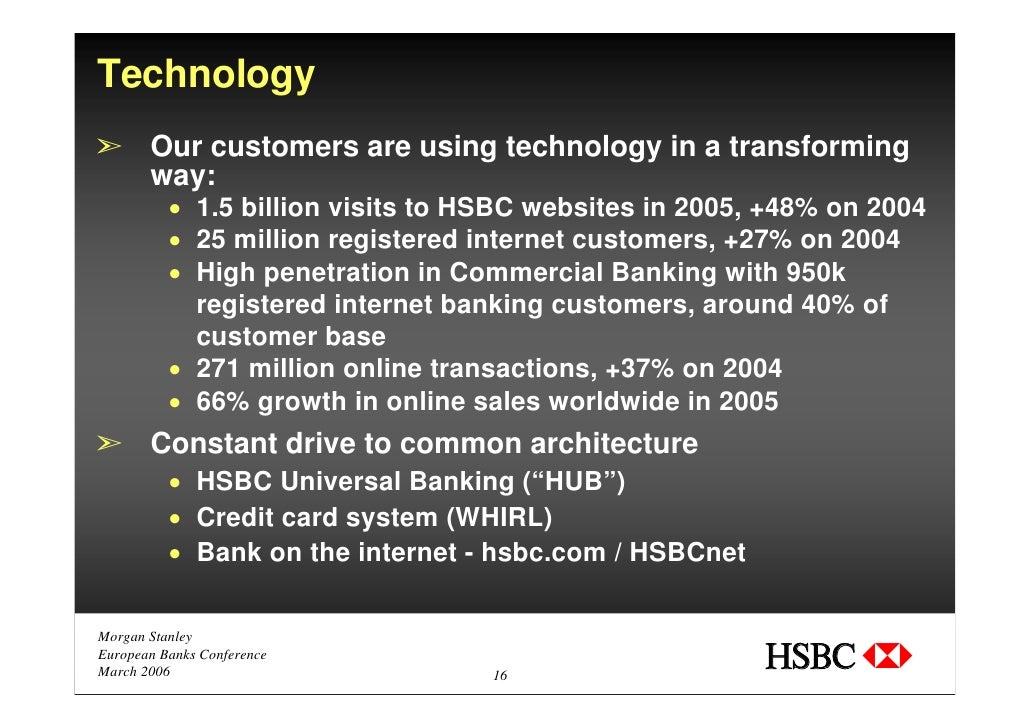 Technology

➢ Our customers are using technology in a transforming way:
• 1.5 billion visits to HSBC websites in 2005, +48% on 2004
• 25 million registered internet customers, +27% on 2004
• High penetration in Commercial Banking with 950k registered internet banking customers, around 40% of customer base
• 271 million online transactions, +37% on 2004
• 66% growth in online sales worldwide in 2005

➢ Constant drive to common architecture
• HSBC Universal Banking (“HUB”)
• Credit card system (WHIRL)
• Bank on the internet - hsbc.com / HSBCnet

Morgan Stanley
European Banks Conference
March 2006

16

HSBC